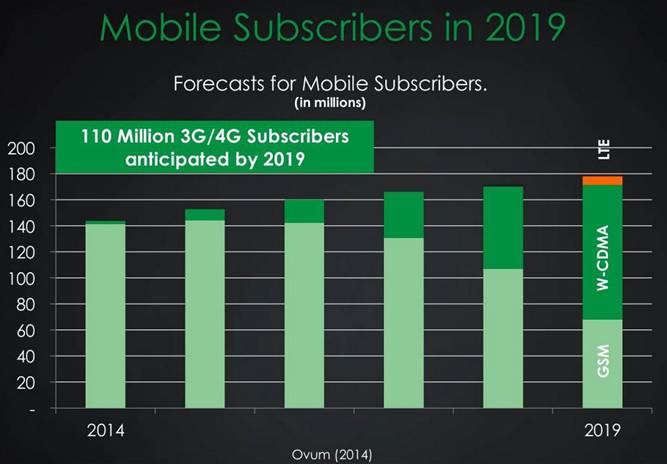 Mobile Subscribers in 2019

Forecasts for Mobile Subscribers.
(in millions)

110 Million 3G/4G Subscribers anticipated by 2019

200
180
160
140
120
100
80
60
40
20
-

LTE
W-CDMA
GSM

2014
2019

Ovum (2014)